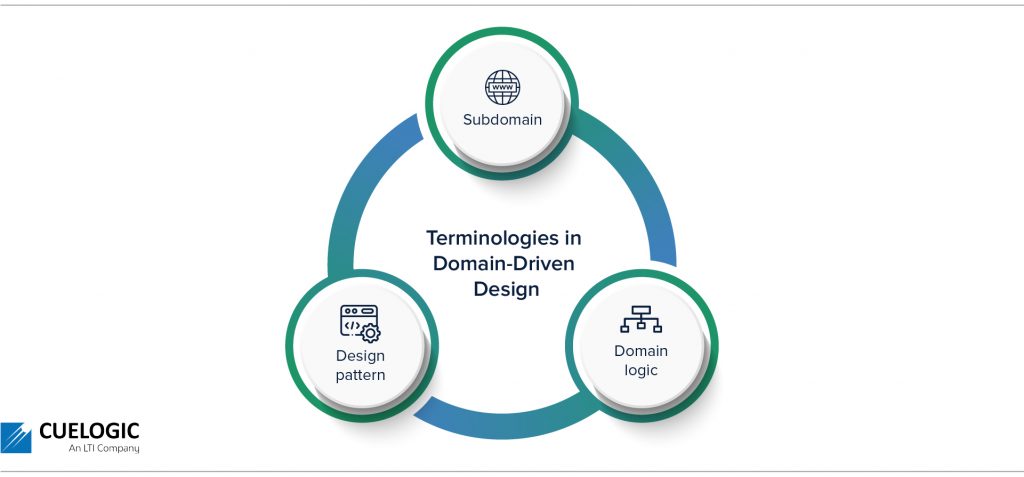 www

Subdomain

Terminologies in Domain-Driven Design

Design pattern

Domain logic

CUELOGIC
An LTI Company